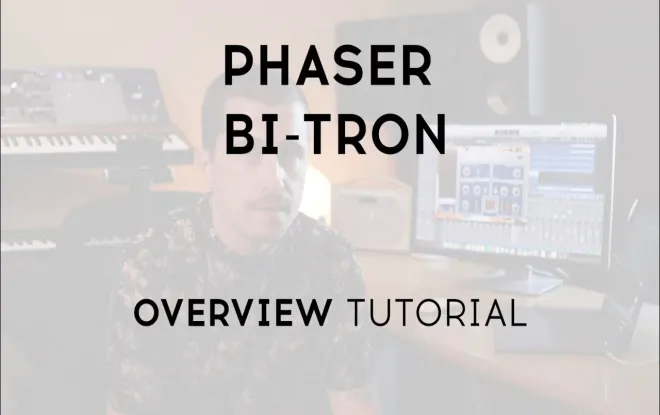 PHASER
BI-TRON

OVERVIEW TUTORIAL